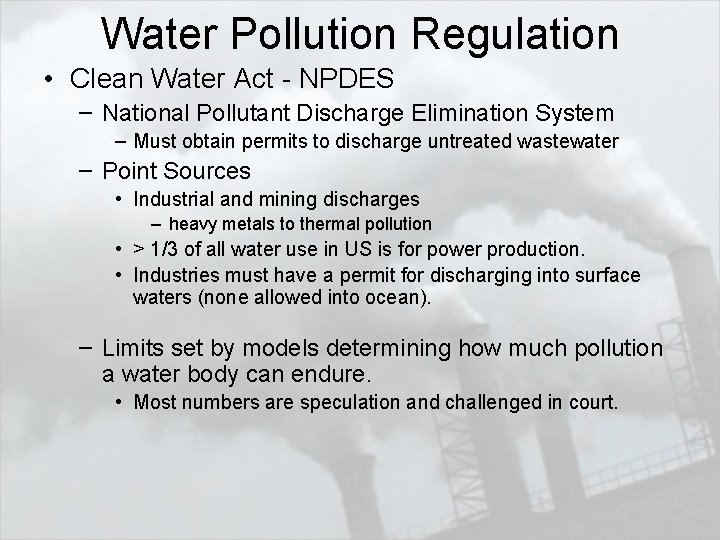 Water Pollution Regulation

• Clean Water Act - NPDES

– National Pollutant Discharge Elimination System

– Must obtain permits to discharge untreated wastewater

– Point Sources

• Industrial and mining discharges

– heavy metals to thermal pollution

• > 1/3 of all water use in US is for power production.

• Industries must have a permit for discharging into surface waters (none allowed into ocean).

– Limits set by models determining how much pollution a water body can endure.

• Most numbers are speculation and challenged in court.